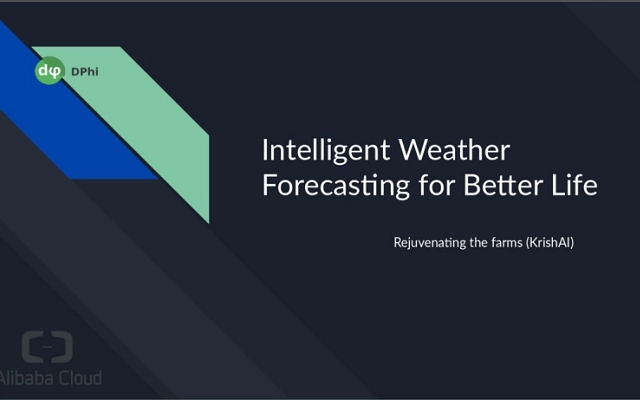 dφ DPhi

Intelligent Weather Forecasting for Better Life

Rejuvenating the farms (KrishAI)

Alibaba Cloud